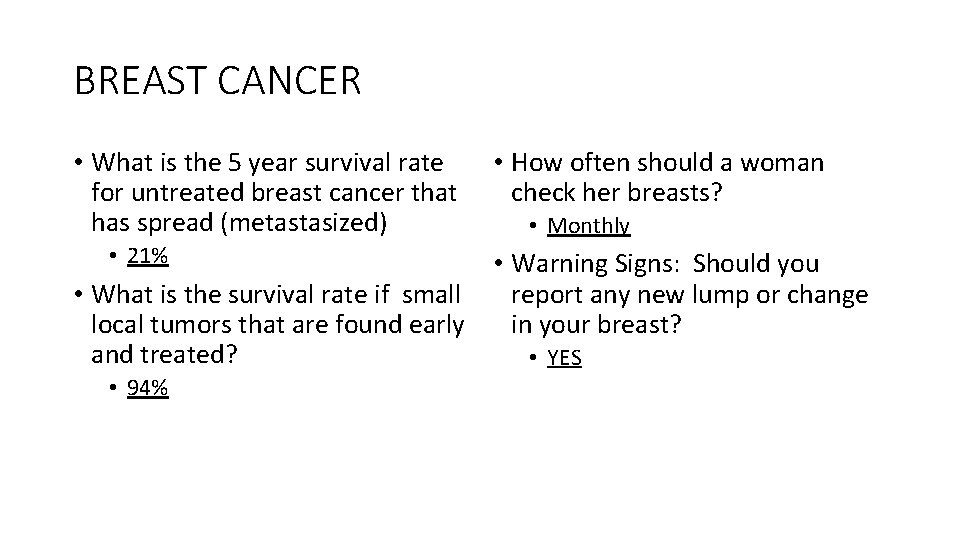 BREAST CANCER

• What is the 5 year survival rate for untreated breast cancer that has spread (metastasized)
  • 21%
• What is the survival rate if small local tumors that are found early and treated?
  • 94%

• How often should a woman check her breasts?
  • Monthly
• Warning Signs: Should you report any new lump or change in your breast?
  • YES